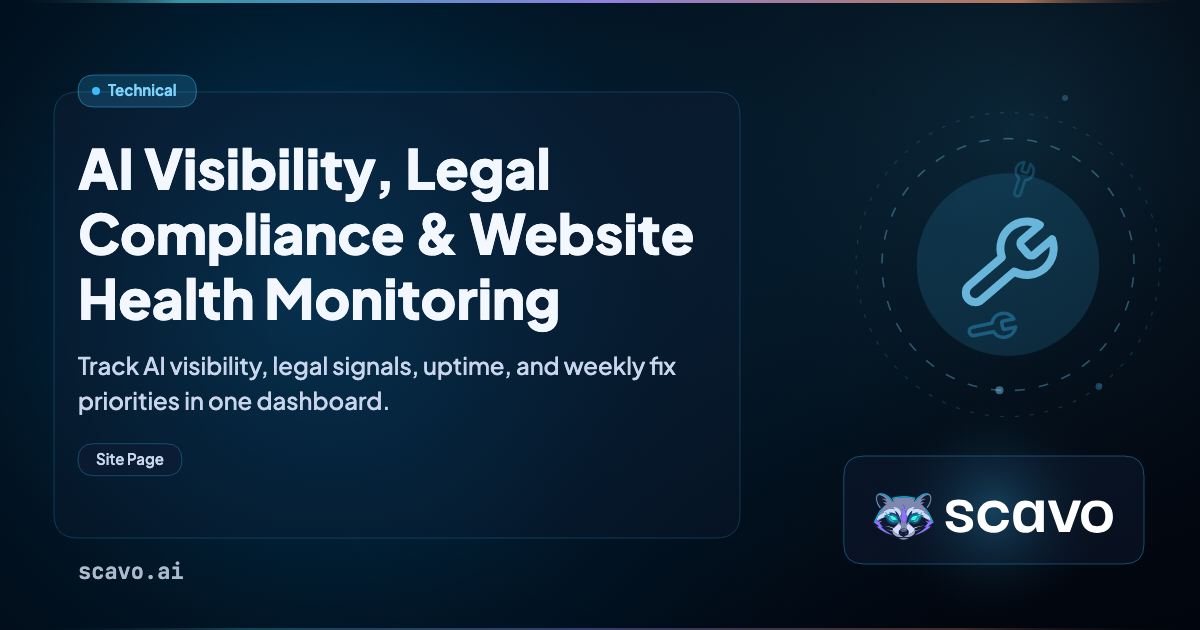 Technical

AI Visibility, Legal Compliance & Website Health Monitoring

Track AI visibility, legal signals, uptime, and weekly fix priorities in one dashboard.

Site Page

scavo.ai

scavo